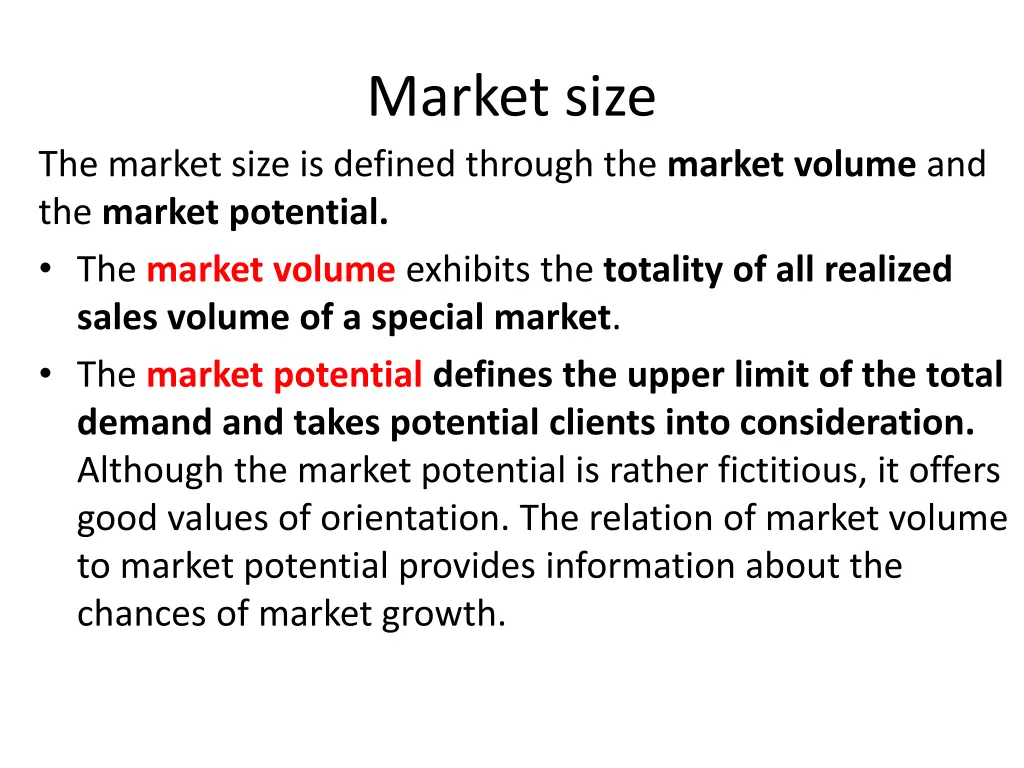 Market size

The market size is defined through the market volume and the market potential.

• The market volume exhibits the totality of all realized sales volume of a special market.

• The market potential defines the upper limit of the total demand and takes potential clients into consideration. Although the market potential is rather fictitious, it offers good values of orientation. The relation of market volume to market potential provides information about the chances of market growth.